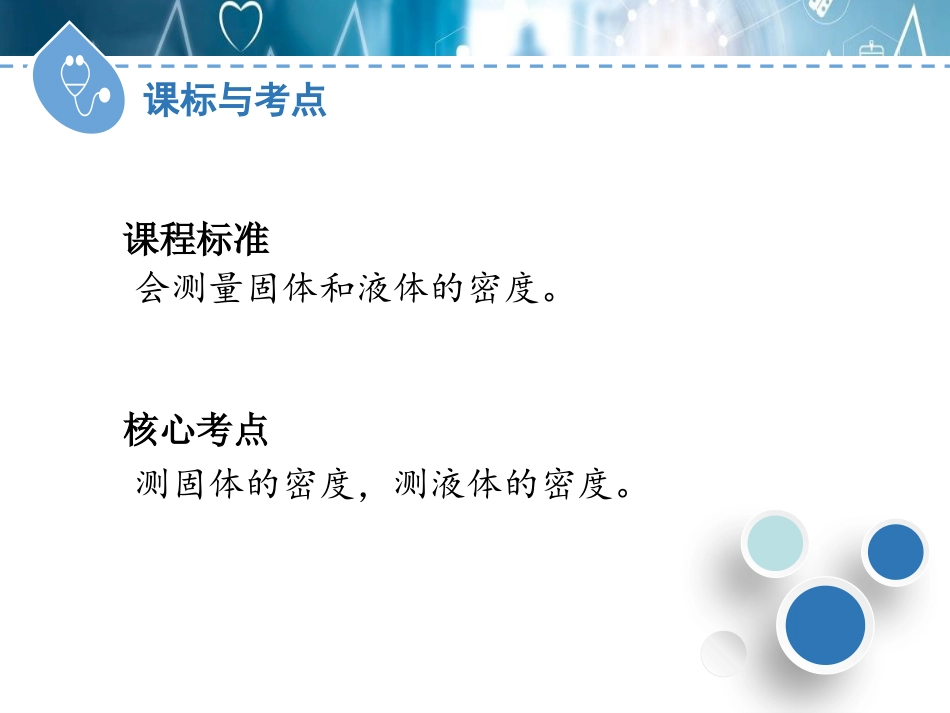 课标与考点

课程标准
会测量固体和液体的密度。

核心考点
测固体的密度，测液体的密度。